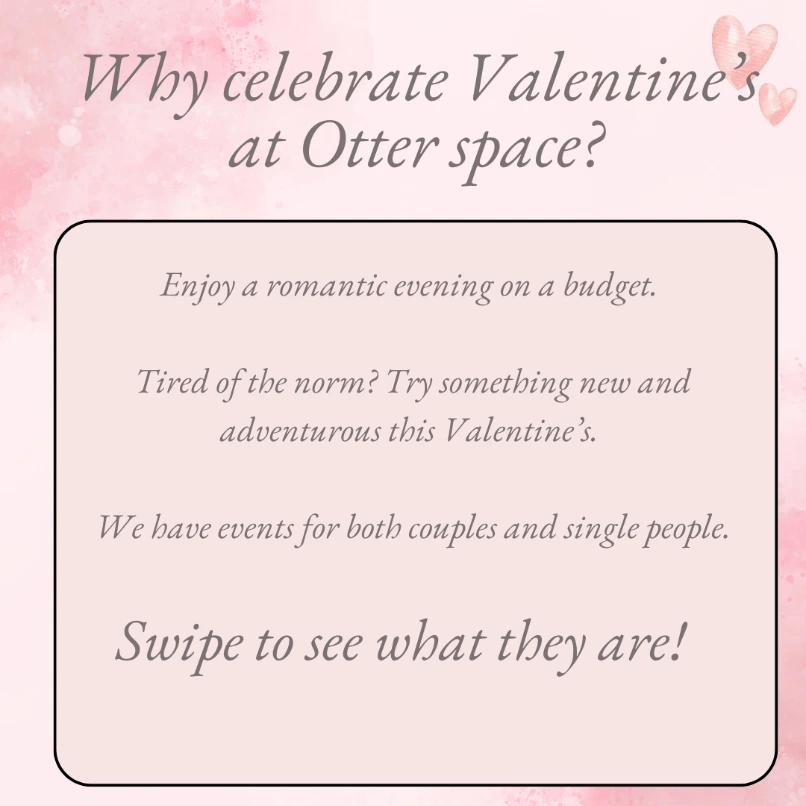 Why celebrate Valentine's at Otter space?

Enjoy a romantic evening on a budget.

Tired of the norm? Try something new and adventurous this Valentine's.

We have events for both couples and single people.

Swipe to see what they are!